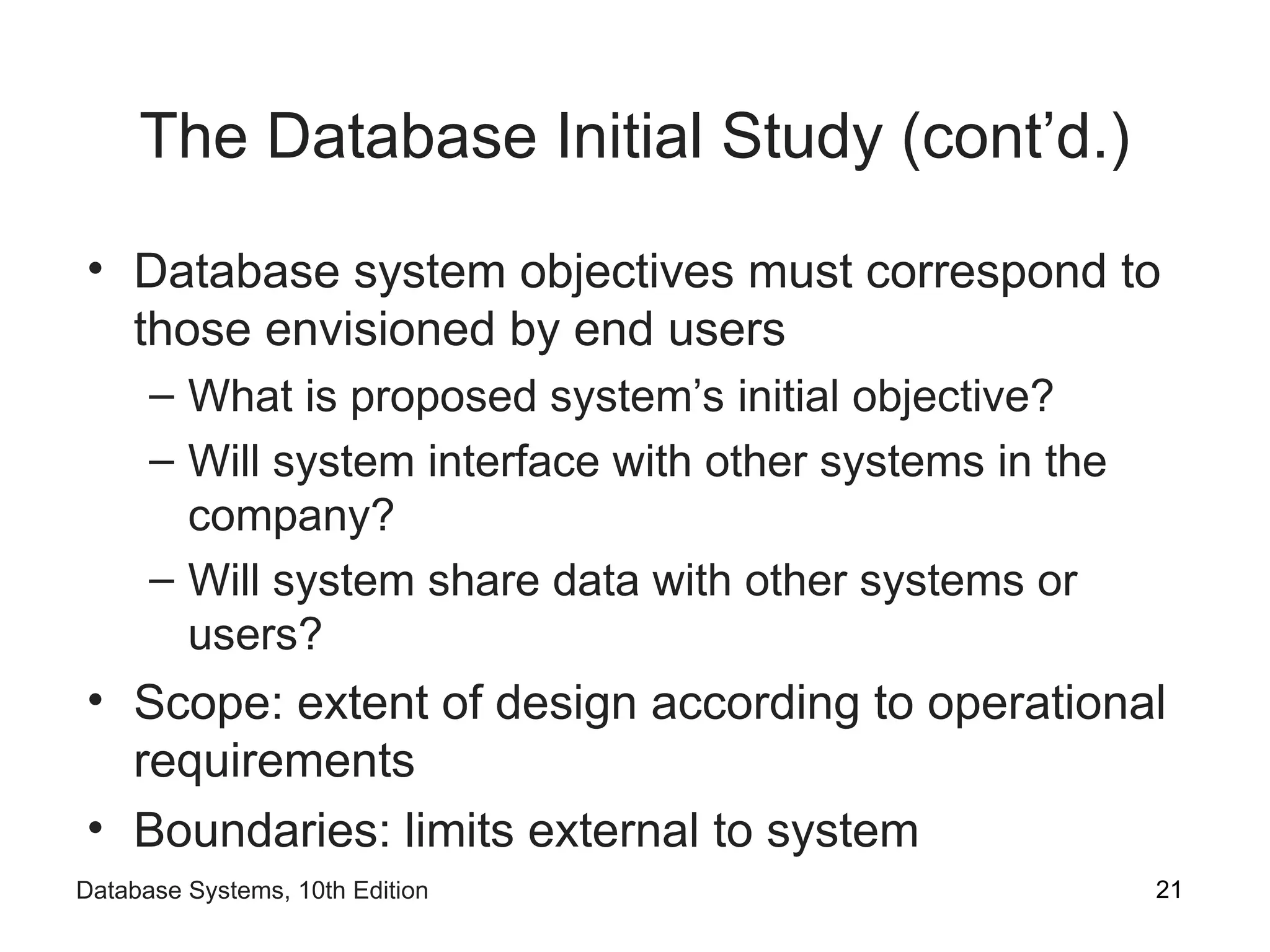 The Database Initial Study (cont’d.)

• Database system objectives must correspond to those envisioned by end users
– What is proposed system’s initial objective?
– Will system interface with other systems in the company?
– Will system share data with other systems or users?
• Scope: extent of design according to operational requirements
• Boundaries: limits external to system

Database Systems, 10th Edition 21